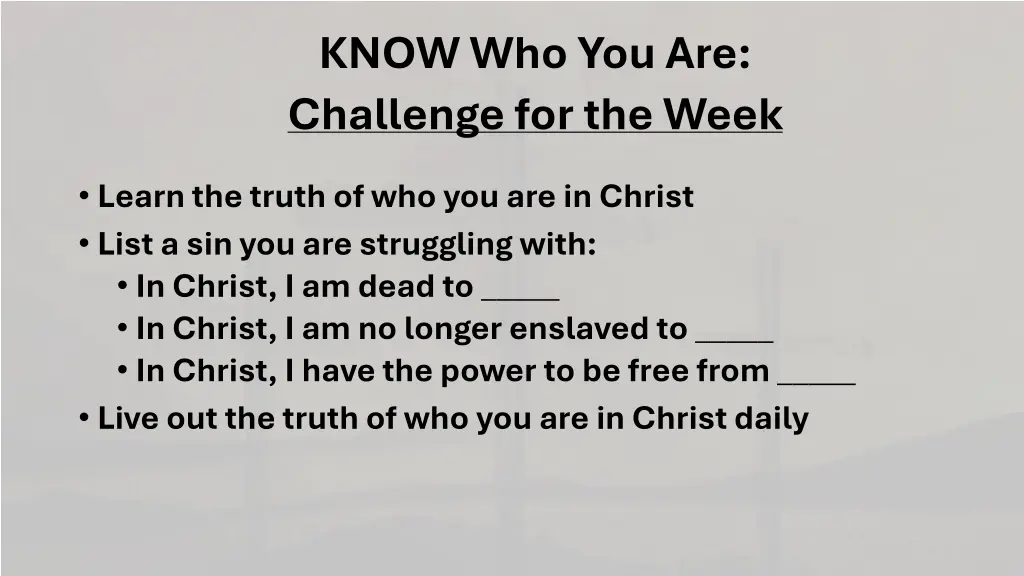 KNOW Who You Are:
Challenge for the Week

• Learn the truth of who you are in Christ
• List a sin you are struggling with:
  • In Christ, I am dead to _____
  • In Christ, I am no longer enslaved to _____
  • In Christ, I have the power to be free from _____
• Live out the truth of who you are in Christ daily